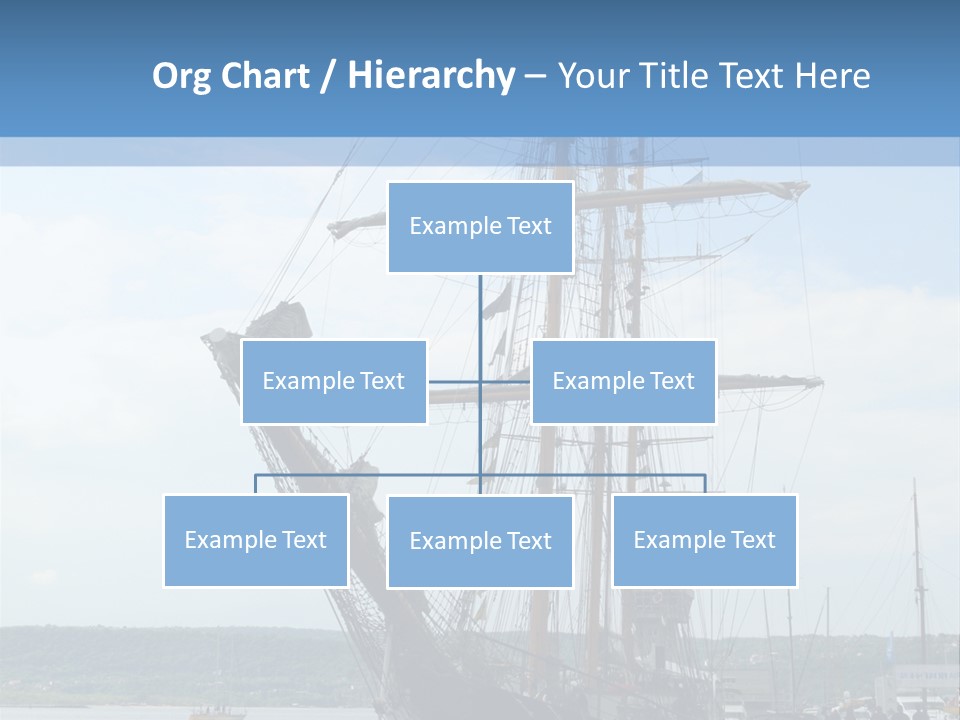 Org Chart / Hierarchy – Your Title Text Here

Example Text

Example Text

Example Text

Example Text

Example Text

Example Text